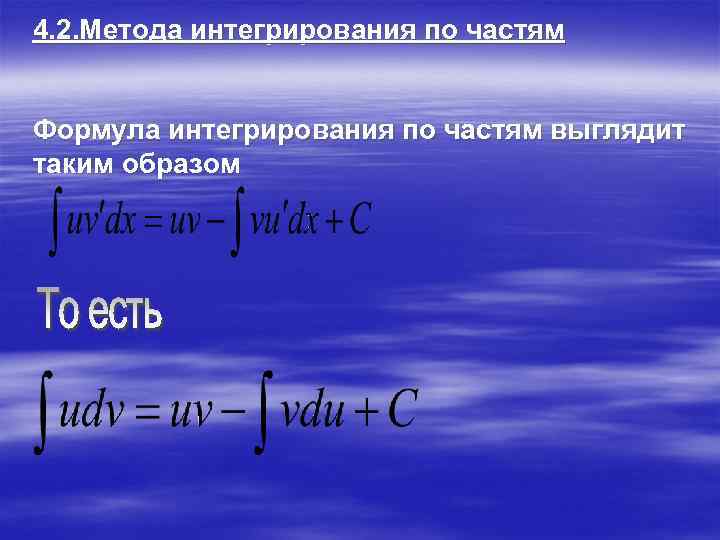 4.2.Метода интегрирования по частям

Формула интегрирования по частям выглядит таким образом

$\int uv'dx = uv - \int vu'dx + C$

То есть

$\int udv = uv - \int vdu + C$